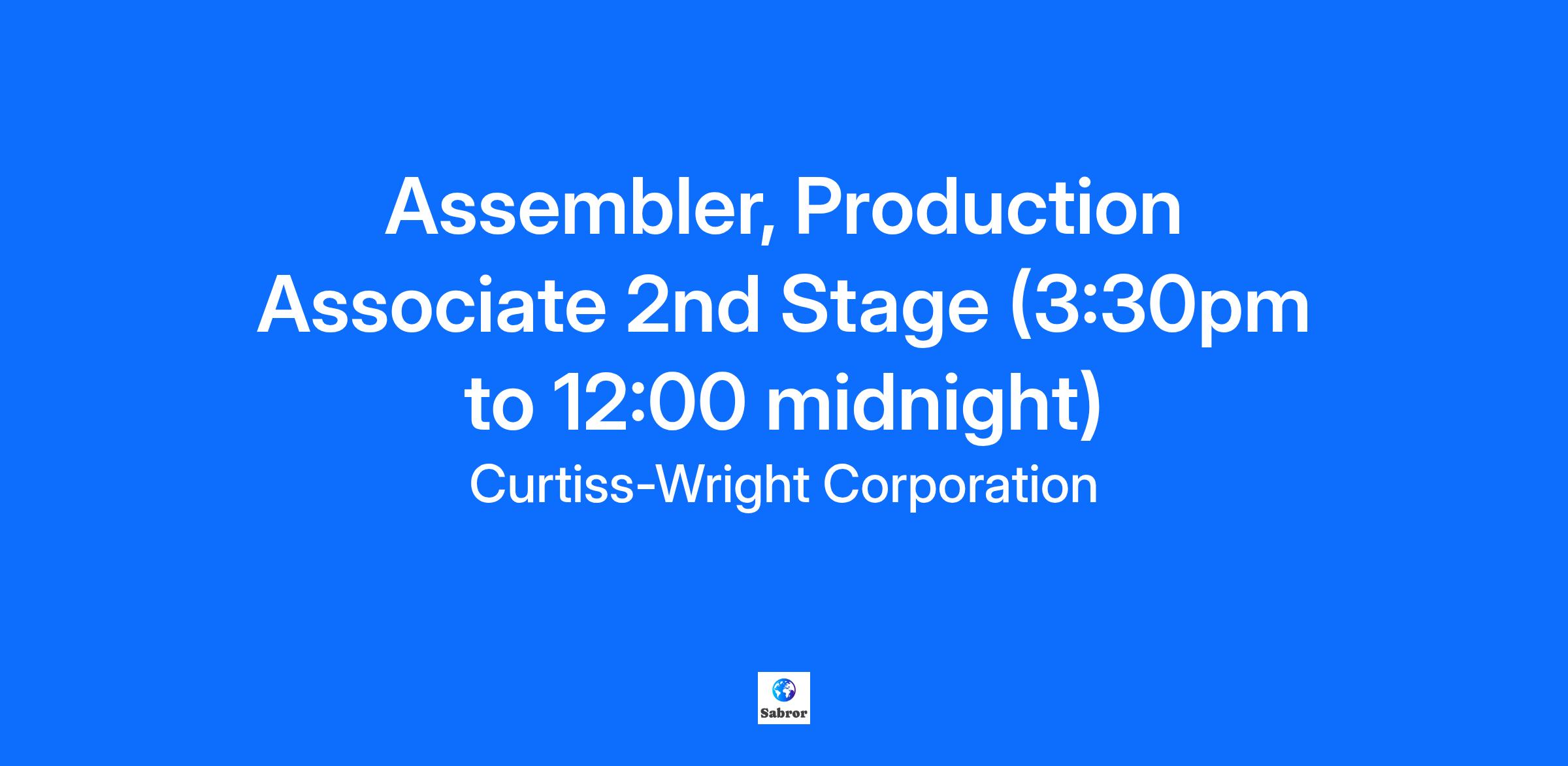 Assembler, Production Associate 2nd Stage (3:30pm to 12:00 midnight)

Curtiss-Wright Corporation

Sabror